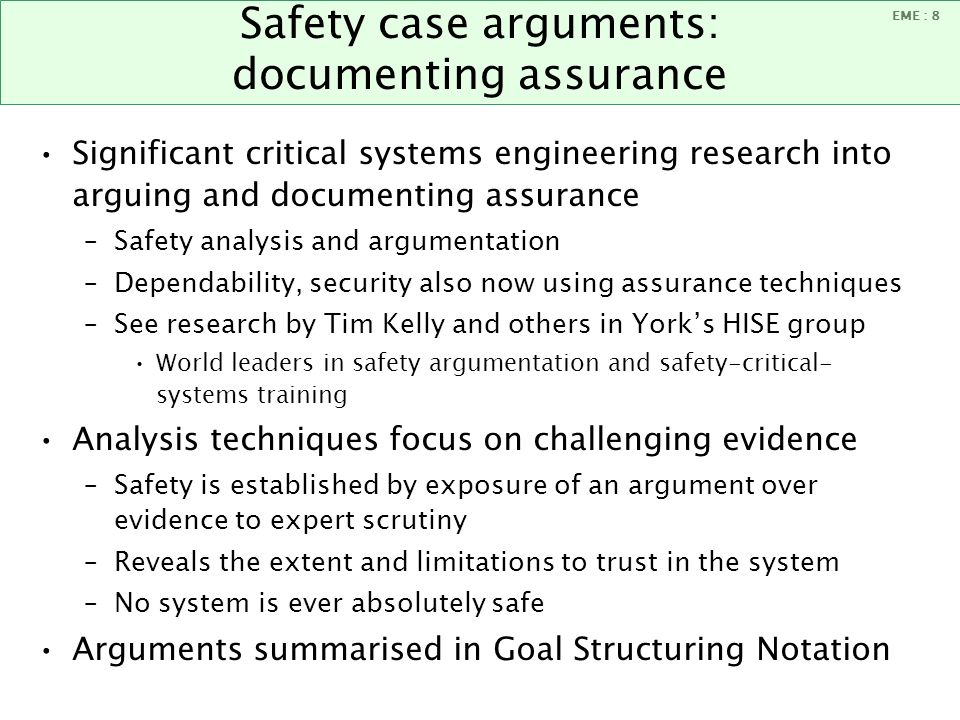 Safety case arguments: documenting assurance

EME : 8

• Significant critical systems engineering research into arguing and documenting assurance
– Safety analysis and argumentation
– Dependability, security also now using assurance techniques
– See research by Tim Kelly and others in York's HISE group
• World leaders in safety argumentation and safety-critical-systems training
• Analysis techniques focus on challenging evidence
– Safety is established by exposure of an argument over evidence to expert scrutiny
– Reveals the extent and limitations to trust in the system
– No system is ever absolutely safe
• Arguments summarised in Goal Structuring Notation